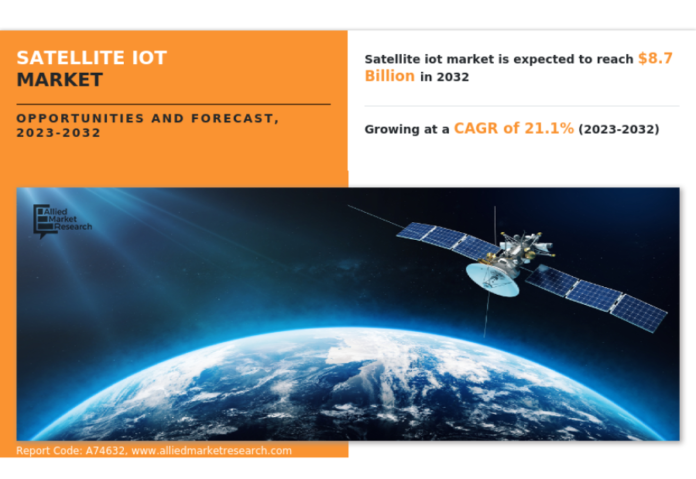 SATELLITE IOT MARKET

OPPORTUNITIES AND FORECAST, 2023-2032

Satellite iot market is expected to reach $8.7 Billion in 2032

Growing at a CAGR of 21.1% (2023-2032)

Allied Market Research

Report Code: A74632, www.alliedmarketresearch.com